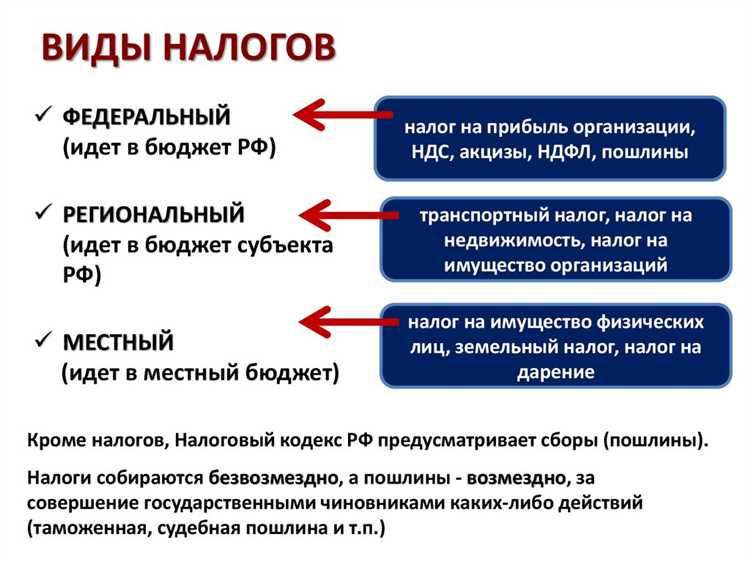 ВИДЫ НАЛОГОВ

✓ ФЕДЕРАЛЬНЫЙ (идет в бюджет РФ)

налог на прибыль организации, НДС, акцизы, НДФЛ, пошлины

✓ РЕГИОНАЛЬНЫЙ (идет в бюджет субъекта РФ)

транспортный налог, налог на недвижимость, налог на имущество организаций

✓ МЕСТНЫЙ (идет в местный бюджет)

налог на имущество физических лиц, земельный налог, налог на дарение

Кроме налогов, Налоговый кодекс РФ предусматривает сборы (пошлины).

Налоги собираются безвозмездно, а пошлины - возмездно, за совершение государственными чиновниками каких-либо действий (таможенная, судебная пошлина и т.п.)